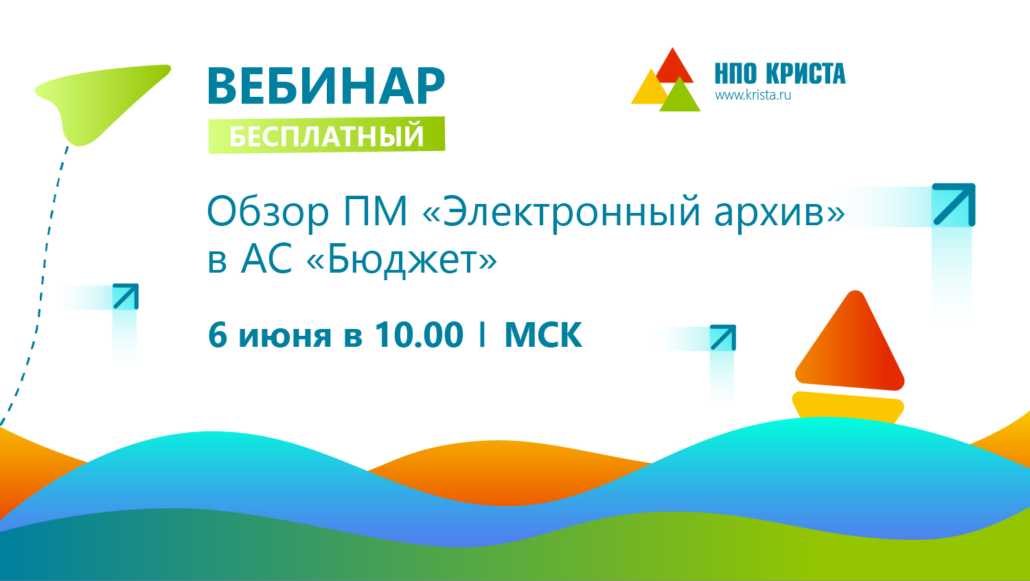 ВЕБИНАР
БЕСПЛАТНЫЙ

НПО КРИСТА
www.krista.ru

Обзор ПМ «Электронный архив» в АС «Бюджет»

6 июня в 10.00 | МСК